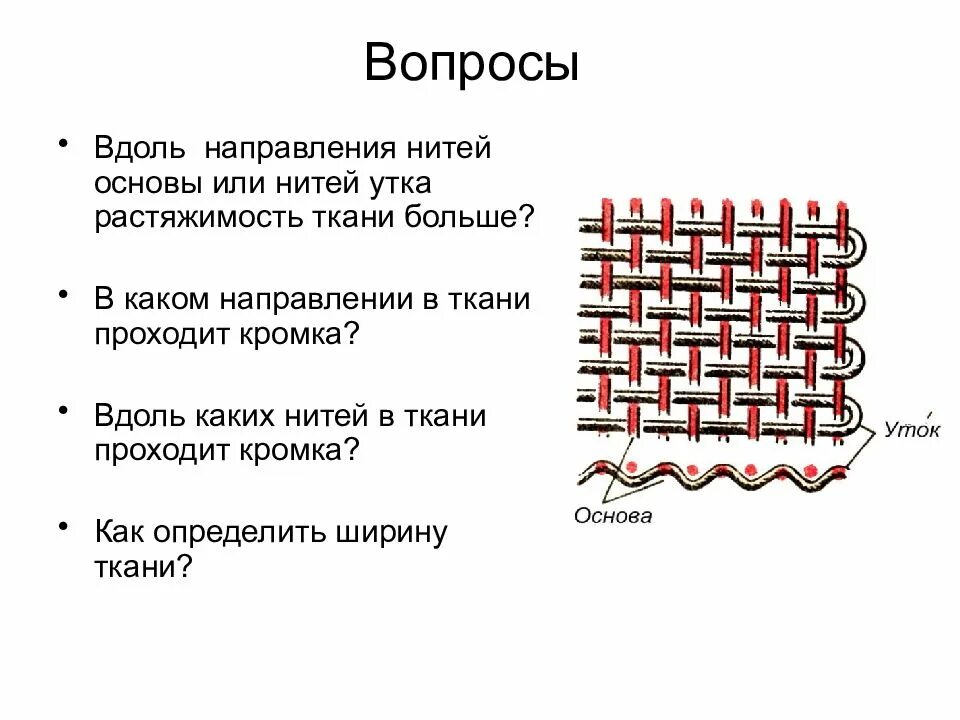 Вопросы

• Вдоль направления нитей основы или нитей утка растяжимость ткани больше?

• В каком направлении в ткани проходит кромка?

• Вдоль каких нитей в ткани проходит кромка?

• Как определить ширину ткани?

Уток

Основа